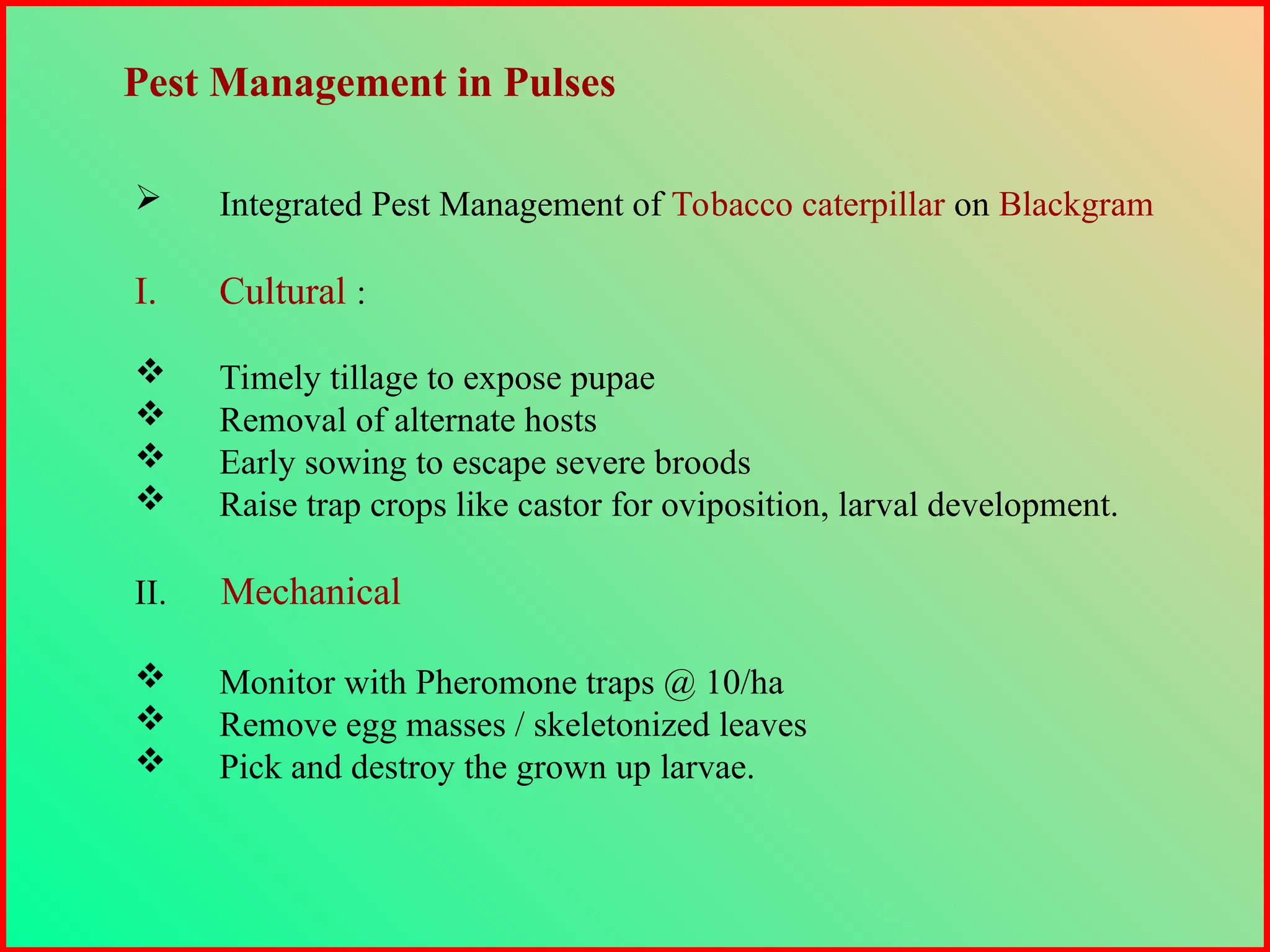 Pest Management in Pulses

➢ Integrated Pest Management of Tobacco caterpillar on Blackgram

I. Cultural :

❖ Timely tillage to expose pupae
❖ Removal of alternate hosts
❖ Early sowing to escape severe broods
❖ Raise trap crops like castor for oviposition, larval development.

II. Mechanical

❖ Monitor with Pheromone traps @ 10/ha
❖ Remove egg masses / skeletonized leaves
❖ Pick and destroy the grown up larvae.